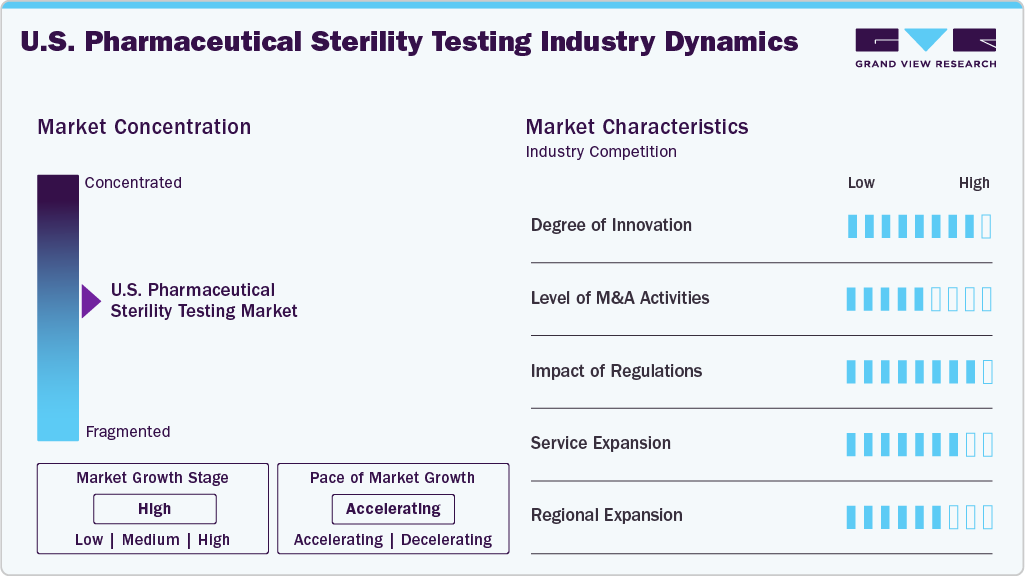 U.S. Pharmaceutical Sterility Testing Industry Dynamics

GRAND VIEW RESEARCH

Market Concentration

Concentrated

U.S. Pharmaceutical Sterility Testing Market

Fragmented

Market Growth Stage
High
Low | Medium | High

Pace of Market Growth
Accelerating
Accelerating | Decelerating

Market Characteristics
Industry Competition

Low High

Degree of Innovation

Level of M&A Activities

Impact of Regulations

Service Expansion

Regional Expansion